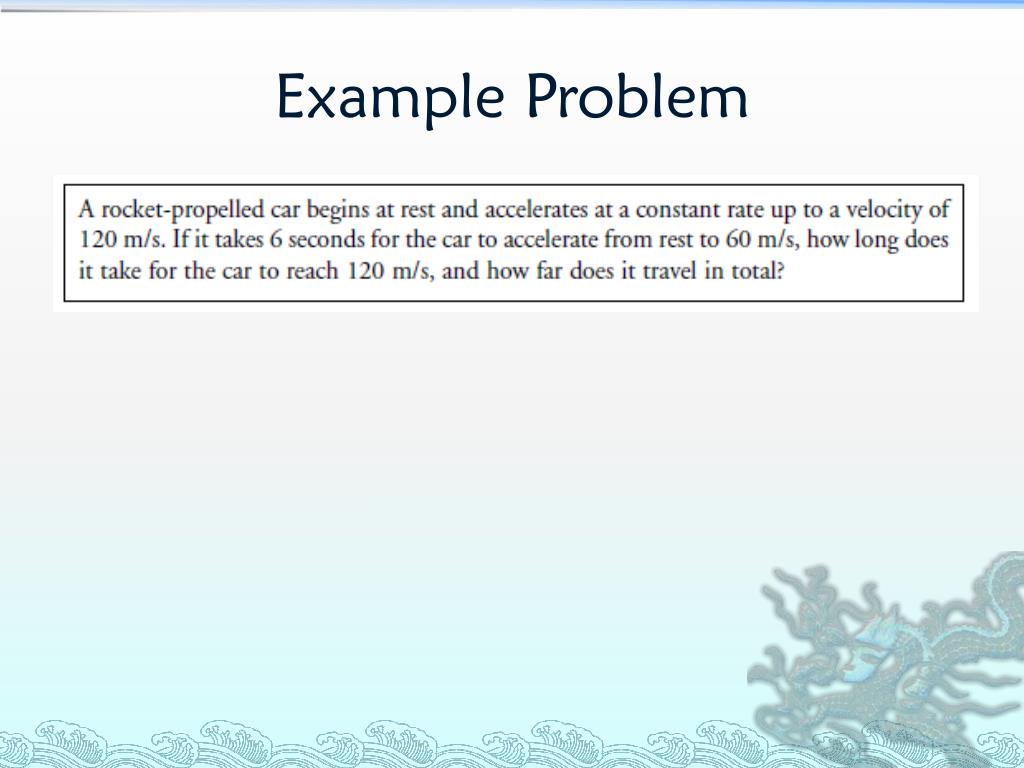 Example Problem

A rocket-propelled car begins at rest and accelerates at a constant rate up to a velocity of 120 m/s. If it takes 6 seconds for the car to accelerate from rest to 60 m/s, how long does it take for the car to reach 120 m/s, and how far does it travel in total?